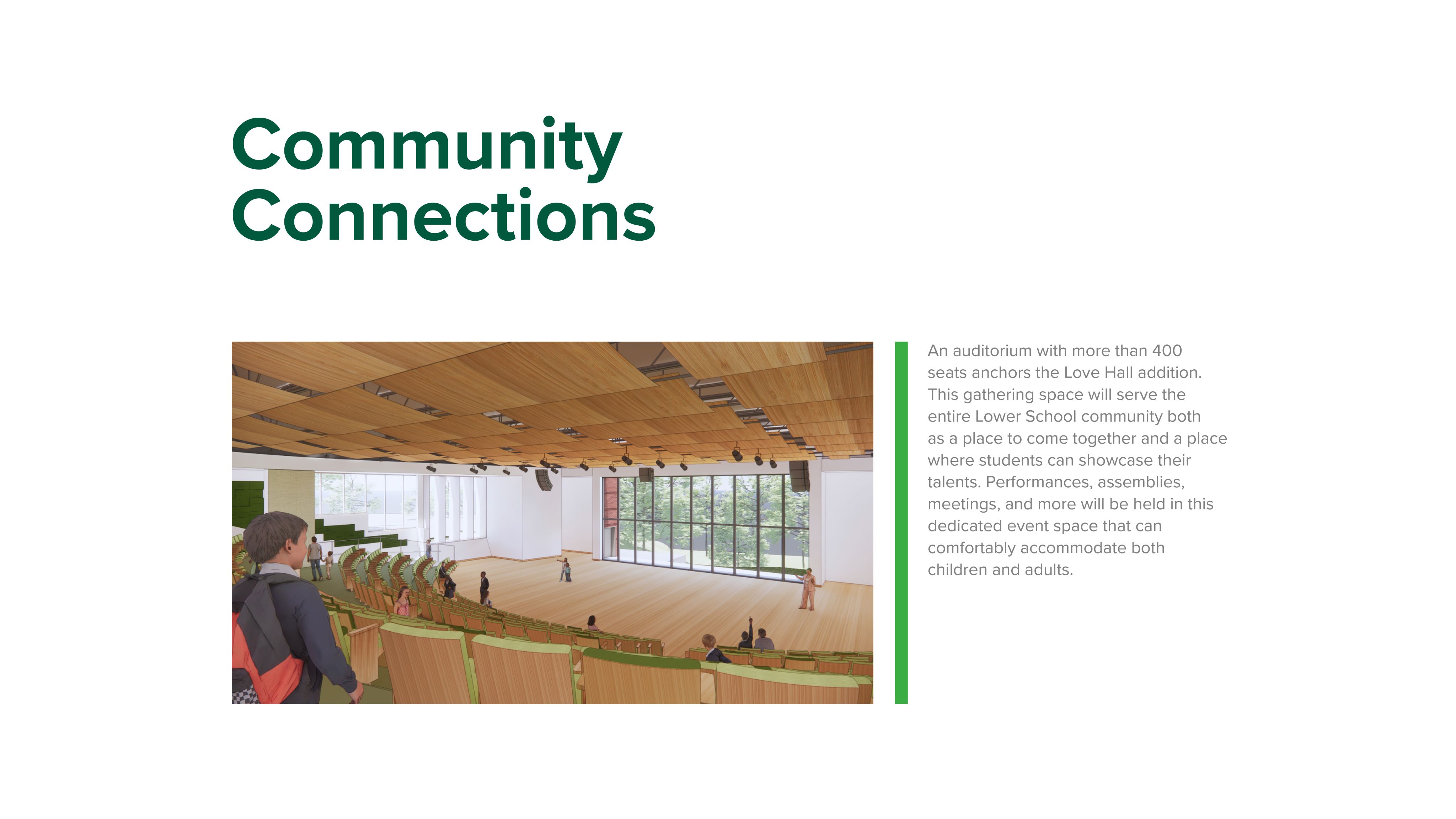 Community Connections

An auditorium with more than 400 seats anchors the Love Hall addition. This gathering space will serve the entire Lower School community both as a place to come together and a place where students can showcase their talents. Performances, assemblies, meetings, and more will be held in this dedicated event space that can comfortably accommodate both children and adults.